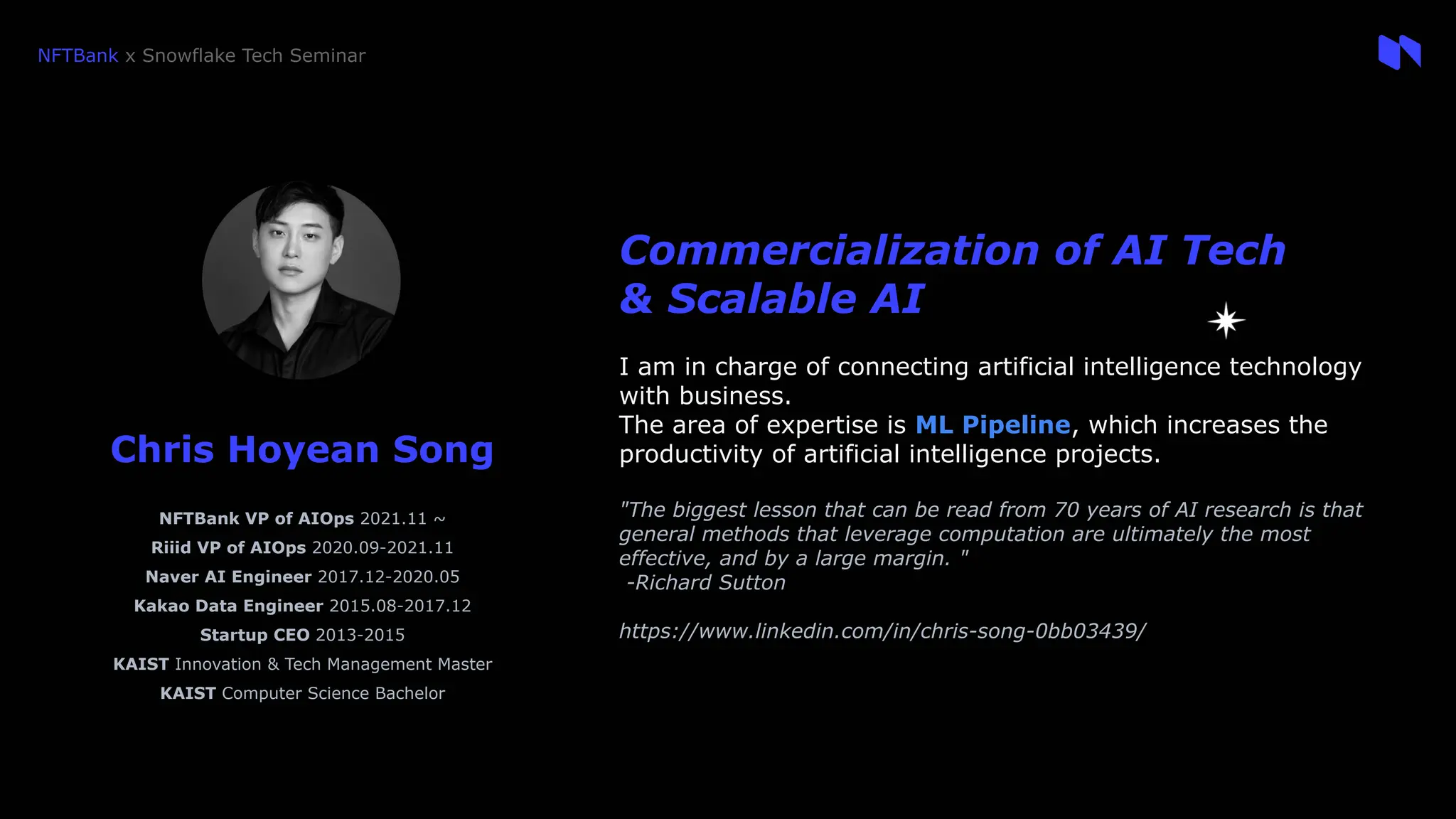 NFTBank x Snowflake Tech Seminar

Chris Hoyean Song

NFTBank VP of AIOps 2021.11 ~
Riiid VP of AIOps 2020.09-2021.11
Naver AI Engineer 2017.12-2020.05
Kakao Data Engineer 2015.08-2017.12
Startup CEO 2013-2015
KAIST Innovation & Tech Management Master
KAIST Computer Science Bachelor

Commercialization of AI Tech & Scalable AI

I am in charge of connecting artificial intelligence technology with business.
The area of expertise is ML Pipeline, which increases the productivity of artificial intelligence projects.

"The biggest lesson that can be read from 70 years of AI research is that general methods that leverage computation are ultimately the most effective, and by a large margin. "
-Richard Sutton

https://www.linkedin.com/in/chris-song-0bb03439/